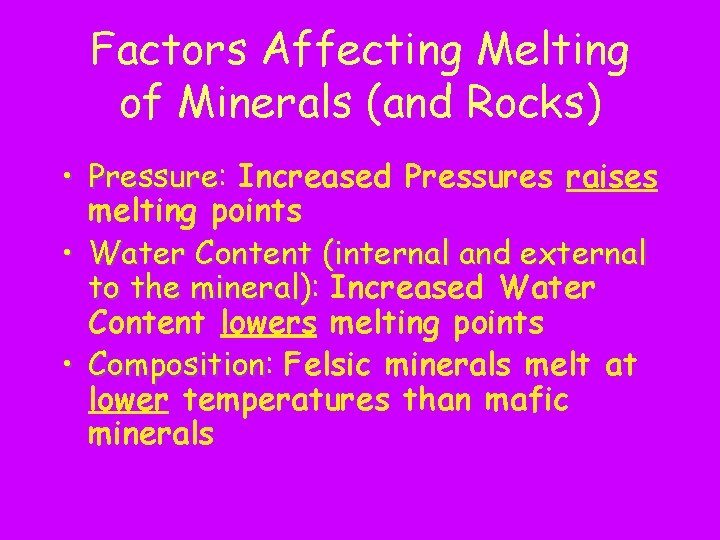 Factors Affecting Melting of Minerals (and Rocks)

• Pressure: Increased Pressures raises melting points
• Water Content (internal and external to the mineral): Increased Water Content lowers melting points
• Composition: Felsic minerals melt at lower temperatures than mafic minerals